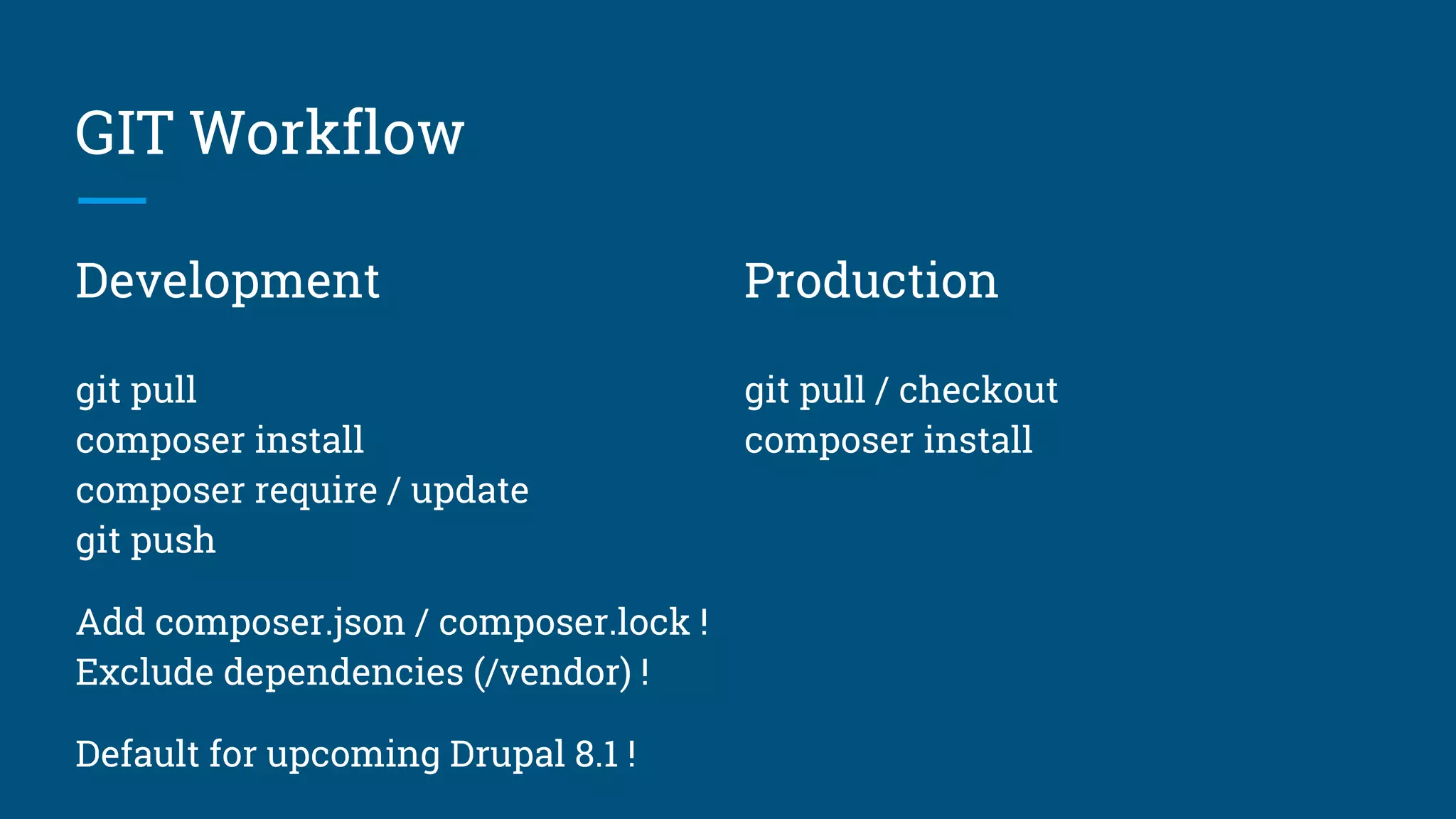 GIT Workflow

Development

git pull
composer install
composer require / update
git push

Add composer.json / composer.lock !
Exclude dependencies (/vendor) !

Default for upcoming Drupal 8.1 !

Production

git pull / checkout
composer install